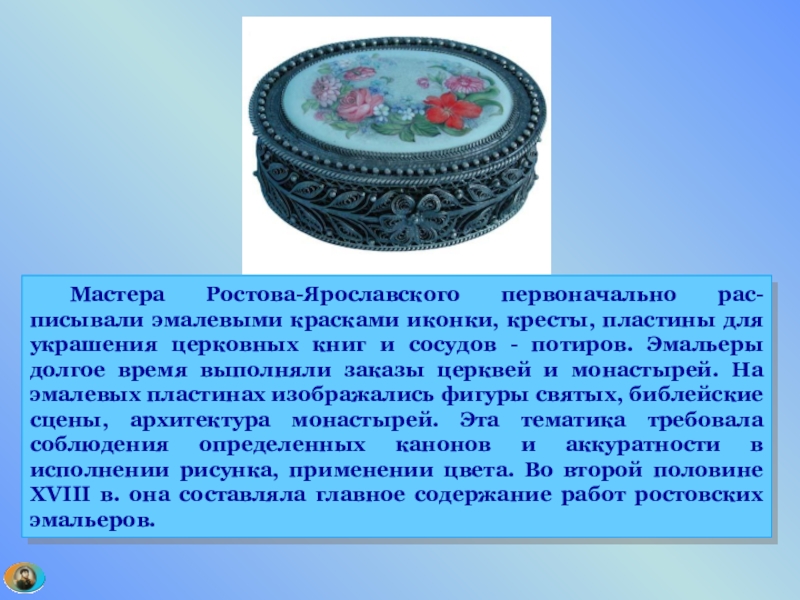 Мастера Ростова-Ярославского первоначально расписывали эмалевыми красками иконки, кресты, пластины для украшения церковных книг и сосудов - потиров. Эмальеры долгое время выполняли заказы церквей и монастырей. На эмалевых пластинах изображались фигуры святых, библейские сцены, архитектура монастырей. Эта тематика требовала соблюдения определенных канонов и аккуратности в исполнении рисунка, применении цвета. Во второй половине XVIII в. она составляла главное содержание работ ростовских эмальеров.